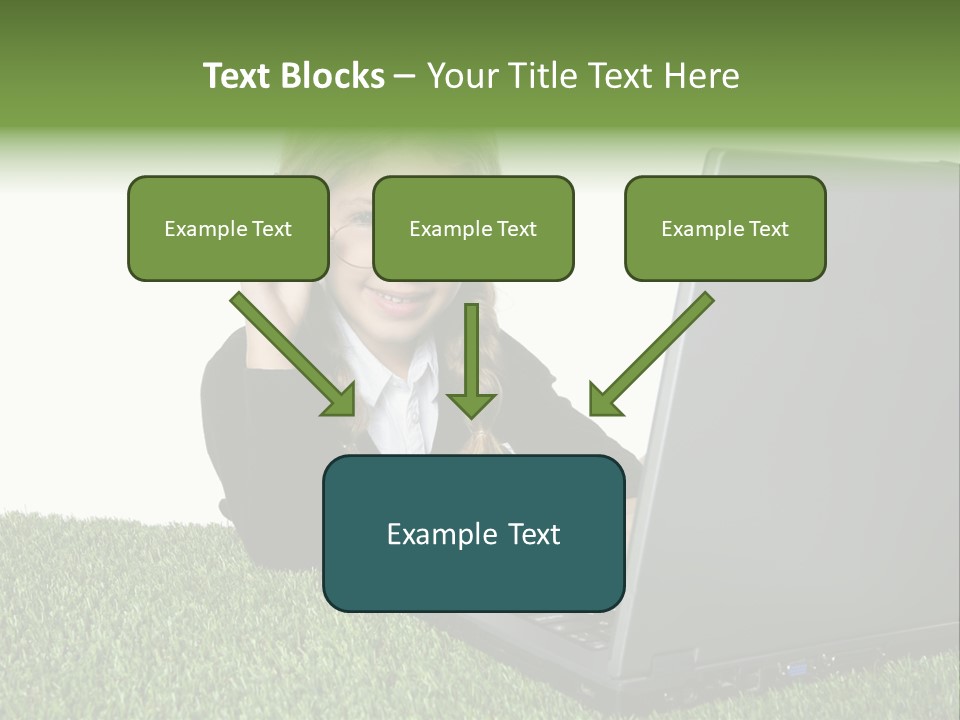 Text Blocks – Your Title Text Here

Example Text

Example Text

Example Text

Example Text